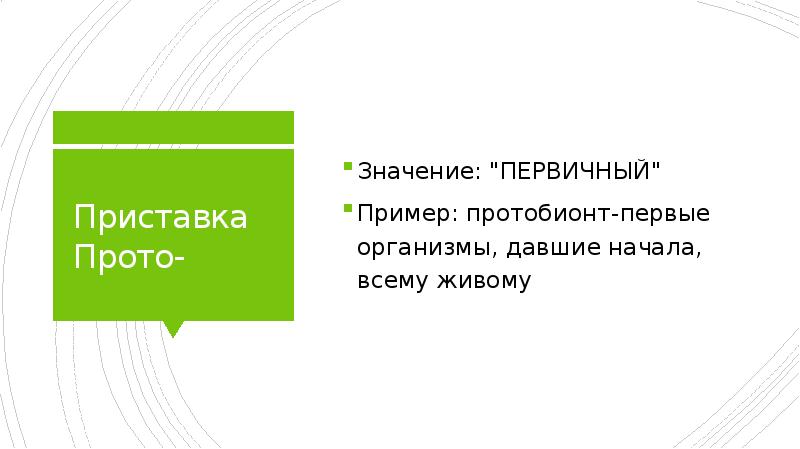 Приставка Прото-

Значение: "ПЕРВИЧНЫЙ"

Пример: протобионт-первые организмы, давшие начала, всему живому